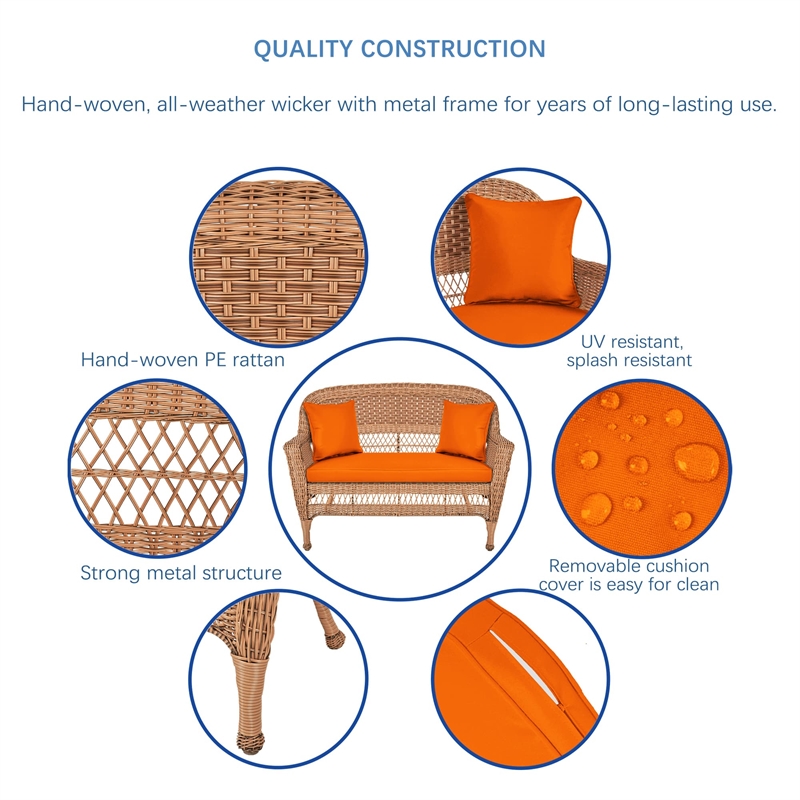 QUALITY CONSTRUCTION

Hand-woven, all-weather wicker with metal frame for years of long-lasting use.

Hand-woven PE rattan

UV resistant, splash resistant

Strong metal structure

Removable cushion cover is easy for clean